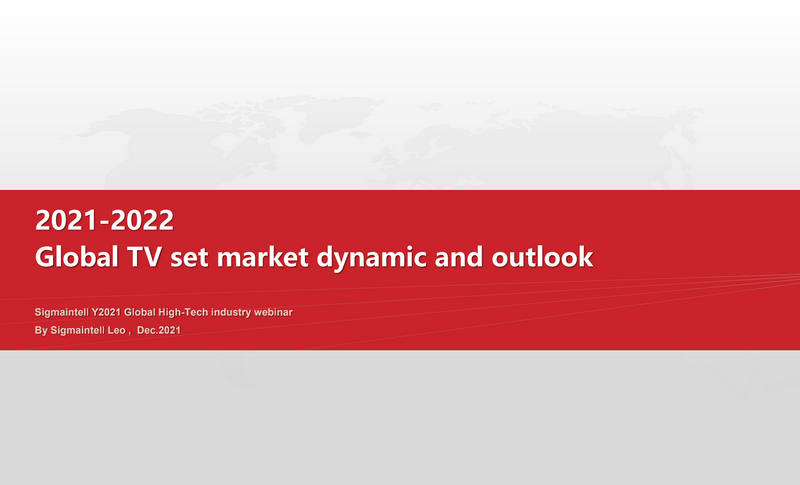 2021-2022
Global TV set market dynamic and outlook

Sigmaintell Y2021 Global High-Tech industry webinar
By Sigmaintell Leo , Dec.2021